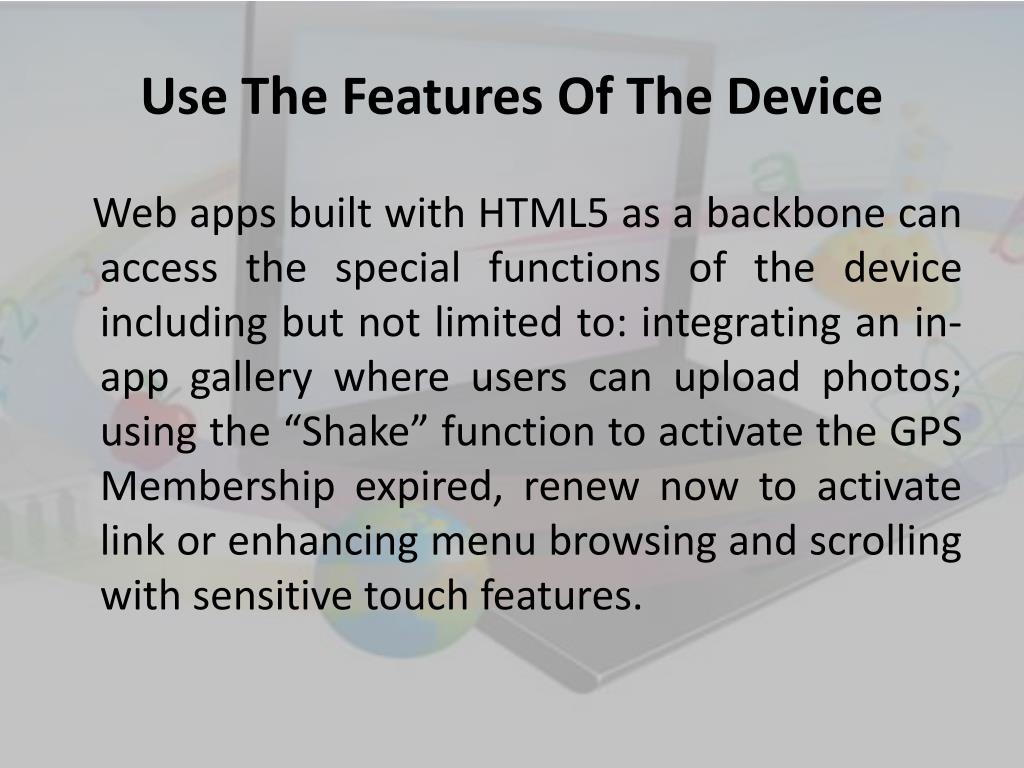 Use The Features Of The Device

Web apps built with HTML5 as a backbone can access the special functions of the device including but not limited to: integrating an in-app gallery where users can upload photos; using the “Shake” function to activate the GPS Membership expired, renew now to activate link or enhancing menu browsing and scrolling with sensitive touch features.